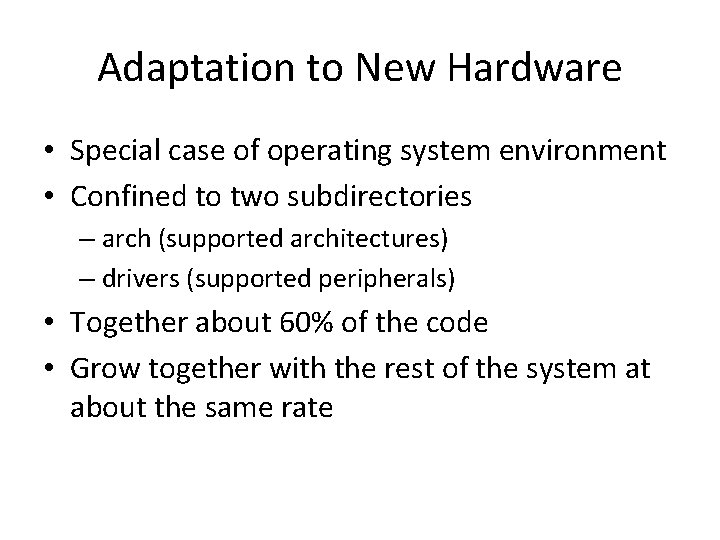 Adaptation to New Hardware

• Special case of operating system environment
• Confined to two subdirectories
– arch (supported architectures)
– drivers (supported peripherals)
• Together about 60% of the code
• Grow together with the rest of the system at about the same rate